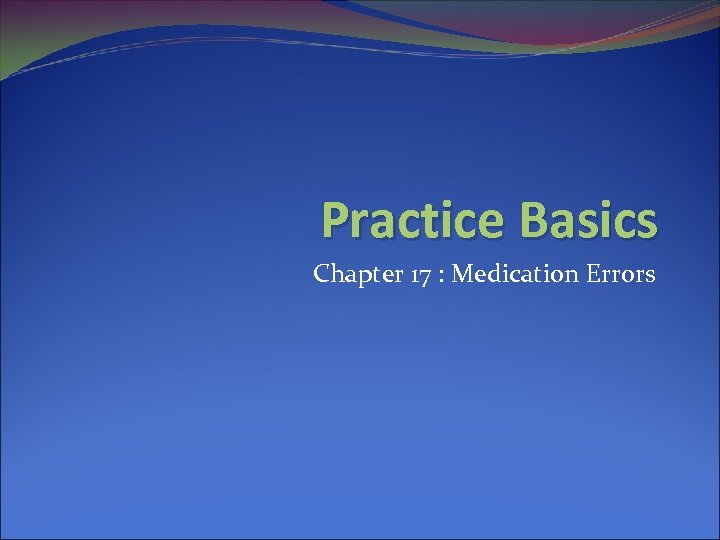 Practice Basics

Chapter 17 : Medication Errors